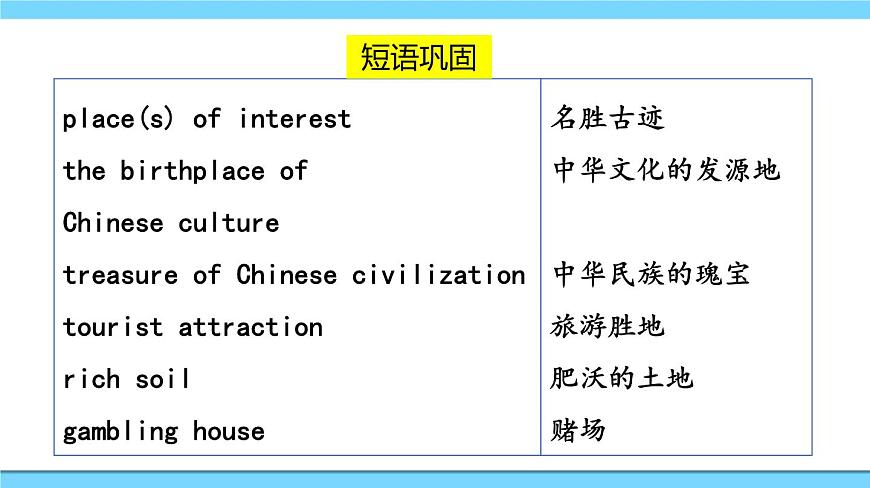 短语巩固

| | |
|---|---|
| place(s) of interest | 名胜古迹 |
| the birthplace of Chinese culture | 中华文化的发源地 |
| treasure of Chinese civilization | 中华民族的瑰宝 |
| tourist attraction | 旅游胜地 |
| rich soil | 肥沃的土地 |
| gambling house | 赌场 |